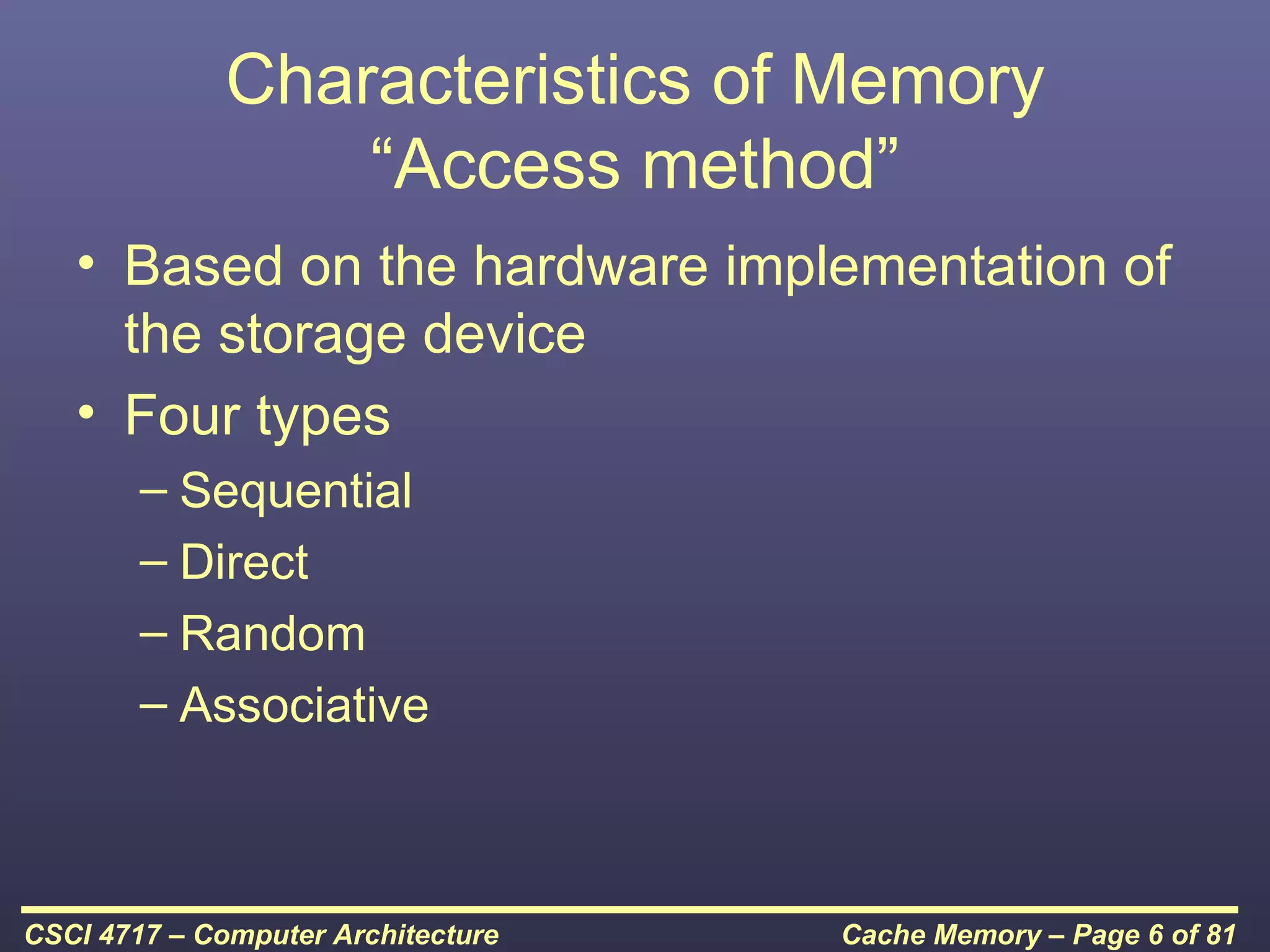 Characteristics of Memory
“Access method”

• Based on the hardware implementation of the storage device

• Four types

– Sequential

– Direct

– Random

– Associative

CSCI 4717 – Computer Architecture

Cache Memory – Page 6 of 81